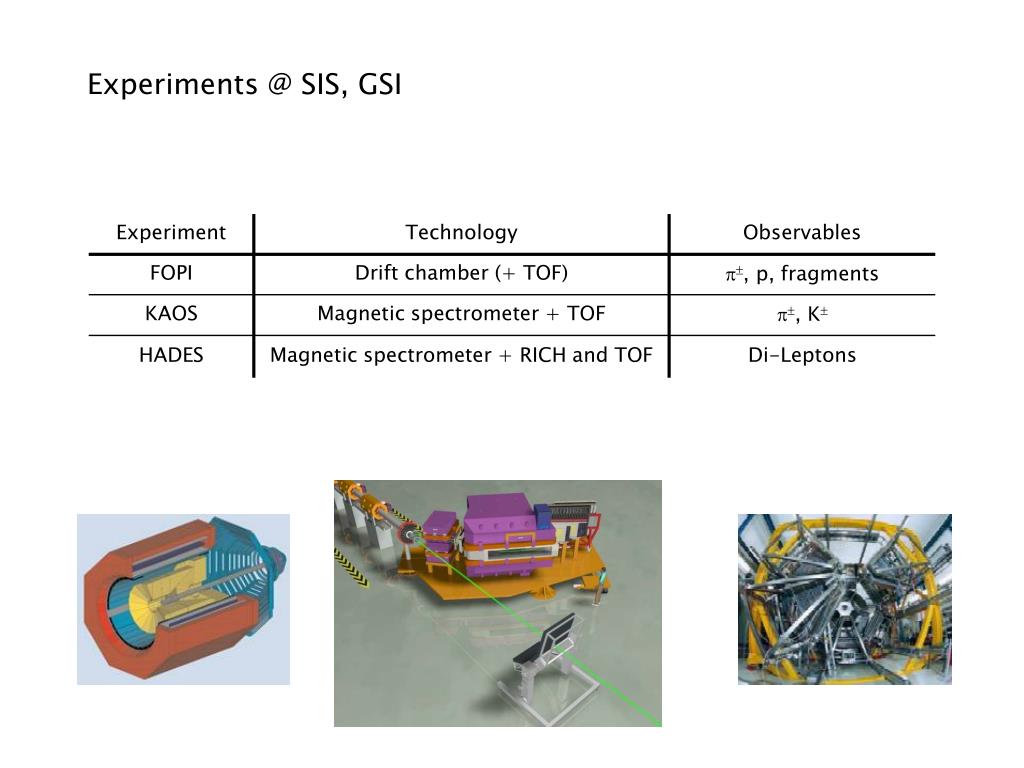 Experiments @ SIS, GSI

| Experiment | Technology | Observables |
|---|---|---|
| FOPI | Drift chamber (+ TOF) | $\pi^{\pm}$, p, fragments |
| KAOS | Magnetic spectrometer + TOF | $\pi^{\pm}$, $K^{\pm}$ |
| HADES | Magnetic spectrometer + RICH and TOF | Di-Leptons |